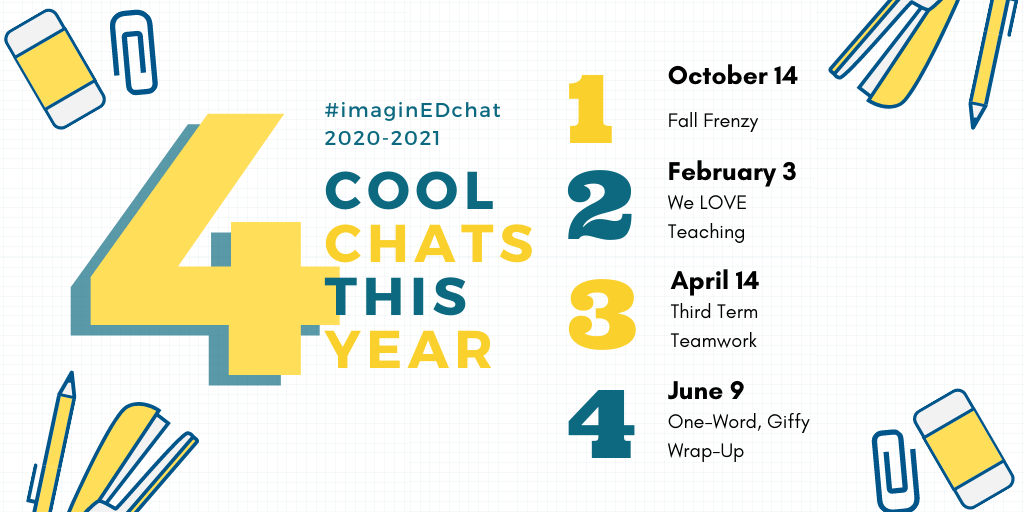 4

#imaginEDchat
2020-2021

COOL
CHATS
THIS
YEAR

1
October 14
Fall Frenzy

2
February 3
We LOVE Teaching

3
April 14
Third Term Teamwork

4
June 9
One-Word, Giffy Wrap-Up